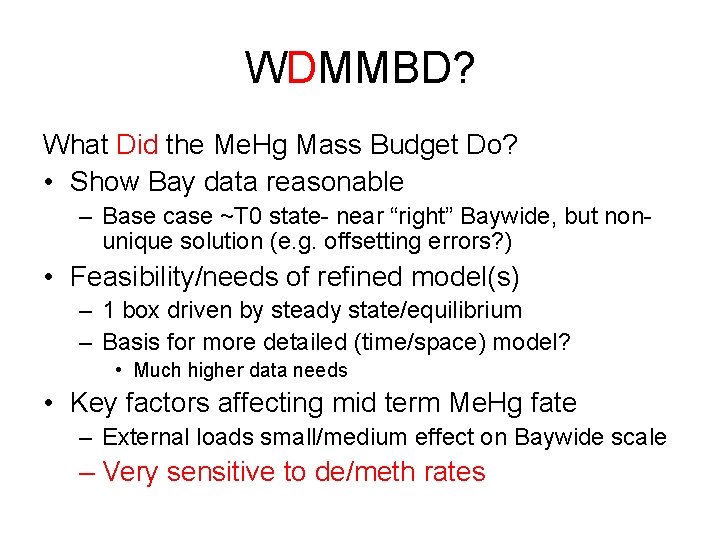 WDMMBD?

What Did the MeHg Mass Budget Do?

• Show Bay data reasonable
  – Base case ~T0 state- near “right” Baywide, but non-unique solution (e.g. offsetting errors?)
• Feasibility/needs of refined model(s)
  – 1 box driven by steady state/equilibrium
  – Basis for more detailed (time/space) model?
    • Much higher data needs
• Key factors affecting mid term MeHg fate
  – External loads small/medium effect on Baywide scale
  – Very sensitive to de/meth rates